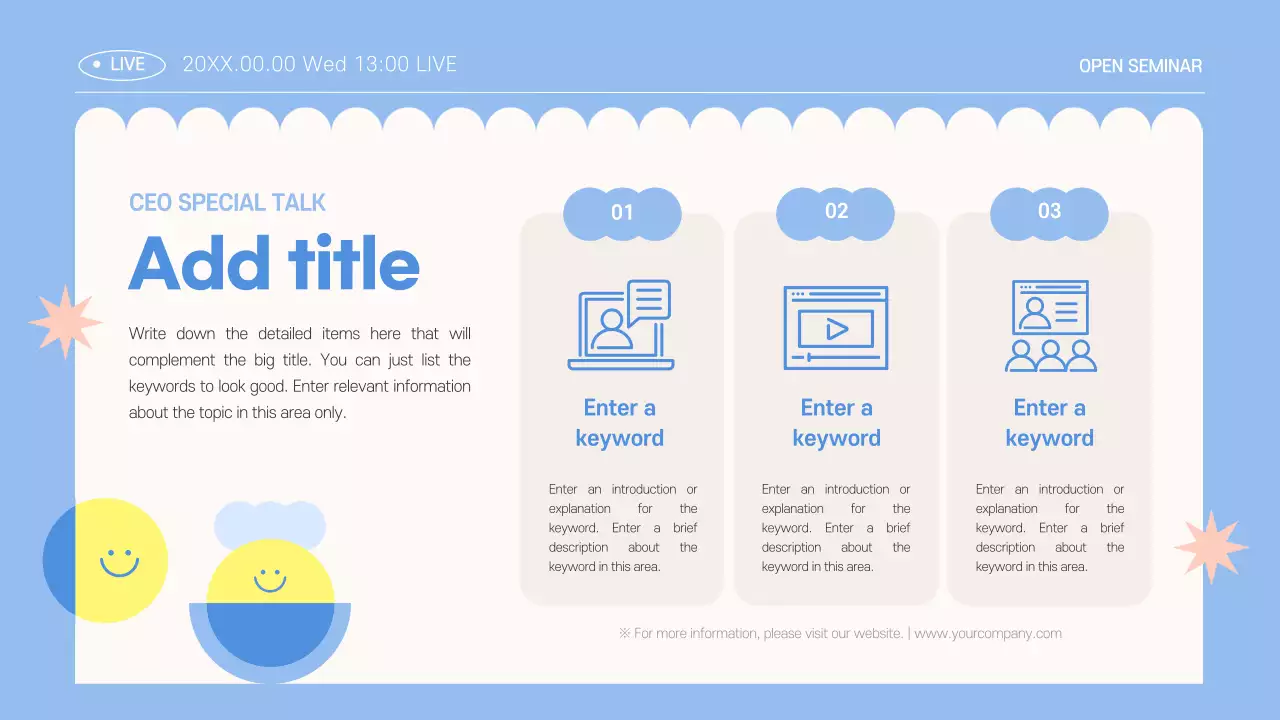 LIVE 20XX.00.00 Wed 13:00 LIVE

OPEN SEMINAR

CEO SPECIAL TALK

Add title

Write down the detailed items here that will complement the big title. You can just list the keywords to look good. Enter relevant information about the topic in this area only.

01

Enter a keyword

Enter an introduction or explanation for the keyword. Enter a brief description about the keyword in this area.

02

Enter a keyword

Enter an introduction or explanation for the keyword. Enter a brief description about the keyword in this area.

03

Enter a keyword

Enter an introduction or explanation for the keyword. Enter a brief description about the keyword in this area.

※ For more information, please visit our website. | www.yourcompany.com